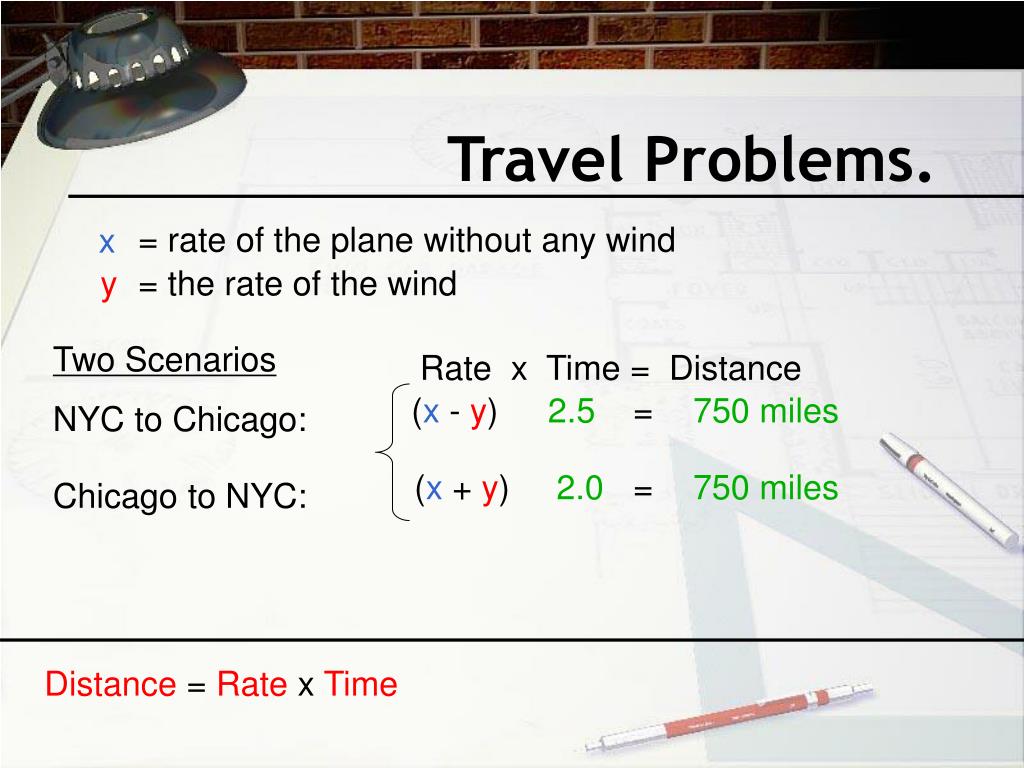 Travel Problems.

x = rate of the plane without any wind
y = the rate of the wind

Two Scenarios

Rate x Time = Distance

NYC to Chicago: (x - y) 2.5 = 750 miles

Chicago to NYC: (x + y) 2.0 = 750 miles

Distance = Rate x Time